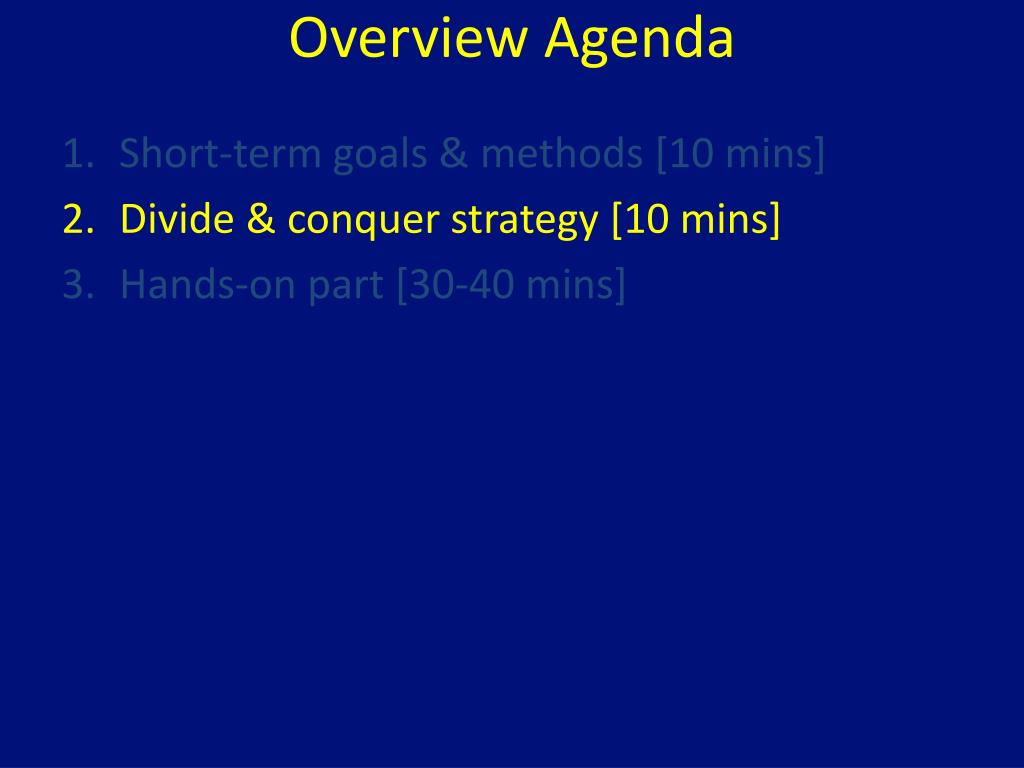 Overview Agenda

1. Short-term goals & methods [10 mins]
2. Divide & conquer strategy [10 mins]
3. Hands-on part [30-40 mins]